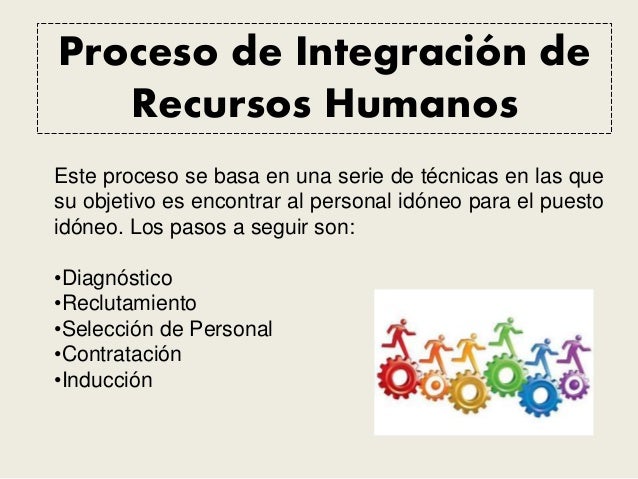 Proceso de Integración de Recursos Humanos

Este proceso se basa en una serie de técnicas en las que su objetivo es encontrar al personal idóneo para el puesto idóneo. Los pasos a seguir son:

•Diagnóstico
•Reclutamiento
•Selección de Personal
•Contratación
•Inducción